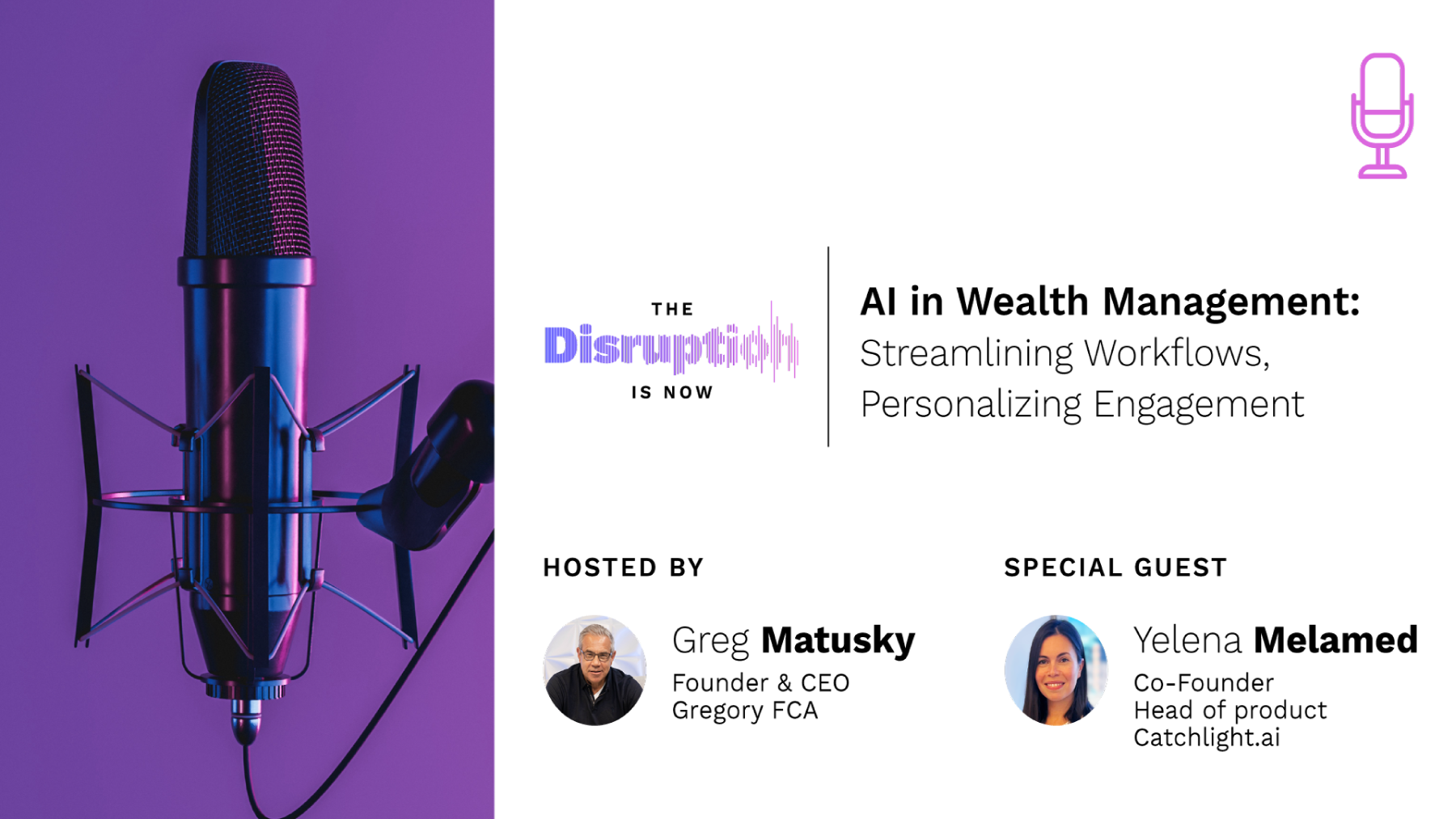 THE
Disruption
IS NOW

AI in Wealth Management:
Streamlining Workflows, Personalizing Engagement

HOSTED BY

Greg Matusky
Founder & CEO
Gregory FCA

SPECIAL GUEST

Yelena Melamed
Co-Founder
Head of product
Catchlight.ai